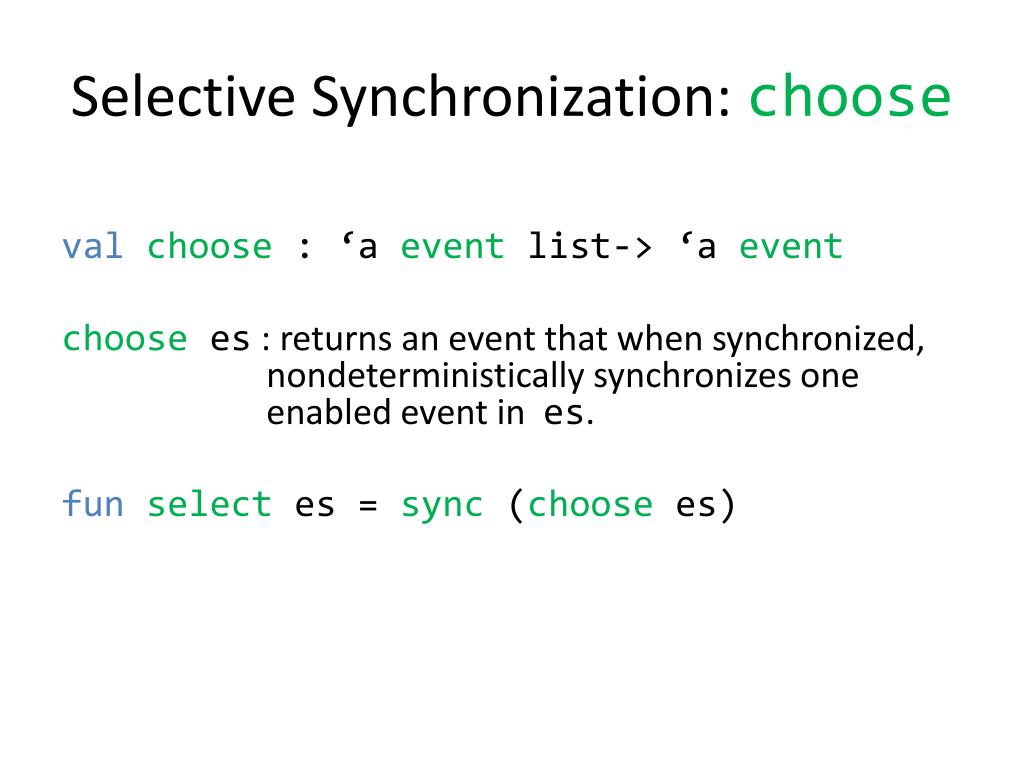 Selective Synchronization: choose

val choose : ‘a event list-> ‘a event

choose es : returns an event that when synchronized, nondeterministically synchronizes one enabled event in es.

fun select es = sync (choose es)